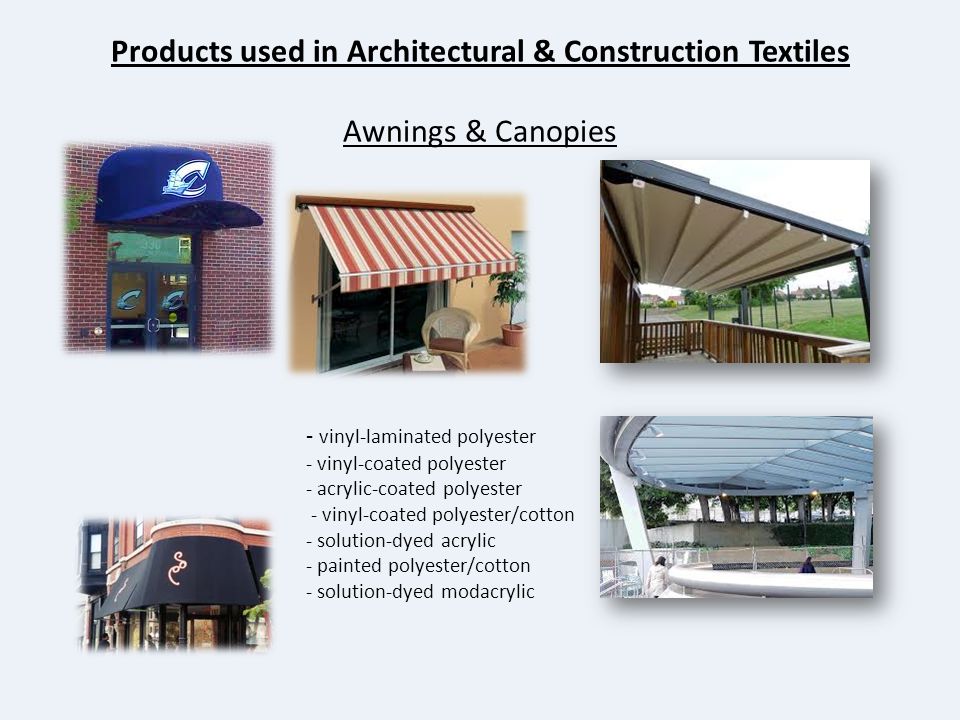 Products used in Architectural & Construction Textiles

Awnings & Canopies

- vinyl-laminated polyester
- vinyl-coated polyester
- acrylic-coated polyester
- vinyl-coated polyester/cotton
- solution-dyed acrylic
- painted polyester/cotton
- solution-dyed modacrylic